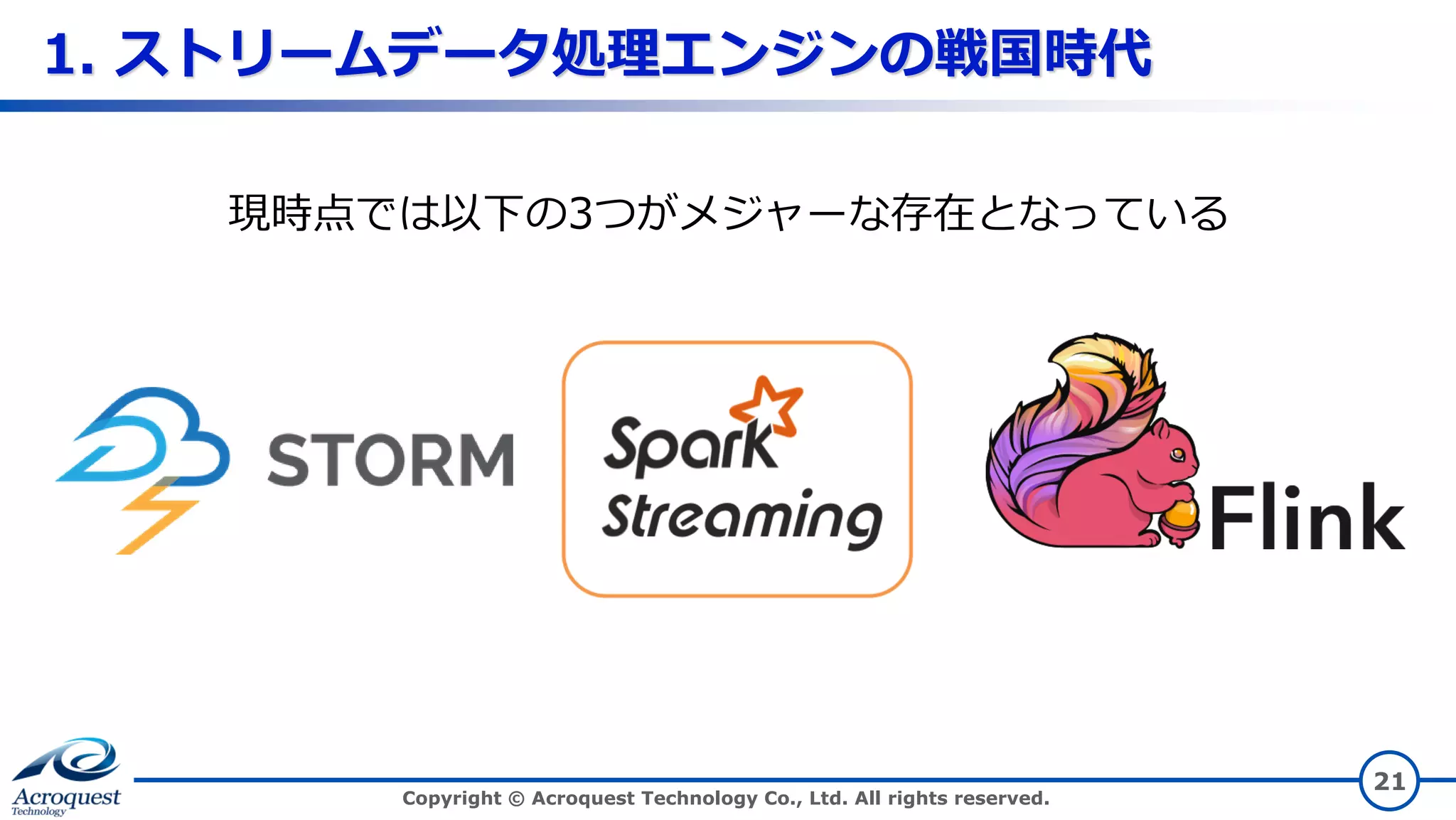 1. ストリームデータ処理エンジンの戦国時代

現時点では以下の3つがメジャーな存在となっている

STORM

Spark Streaming

Flink

Acroquest Technology

Copyright © Acroquest Technology Co., Ltd. All rights reserved.

21